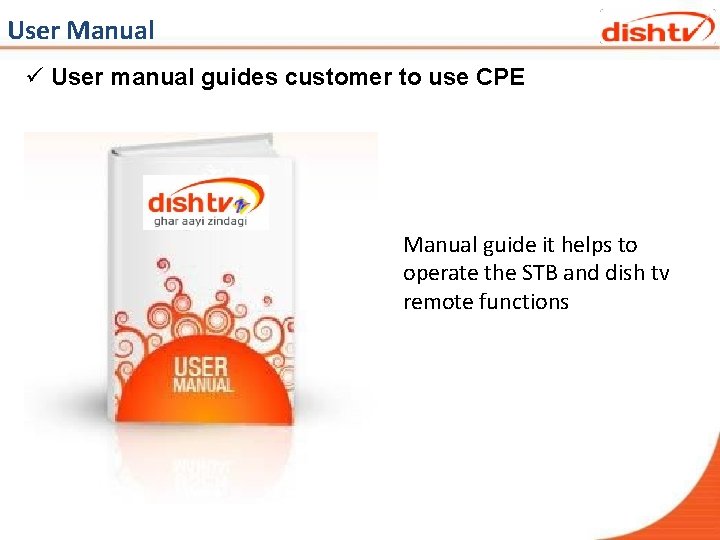 User Manual

dishtv

✓ User manual guides customer to use CPE

dishtv
ghar aayi zindagi

USER
MANUAL

Manual guide it helps to operate the STB and dish tv remote functions